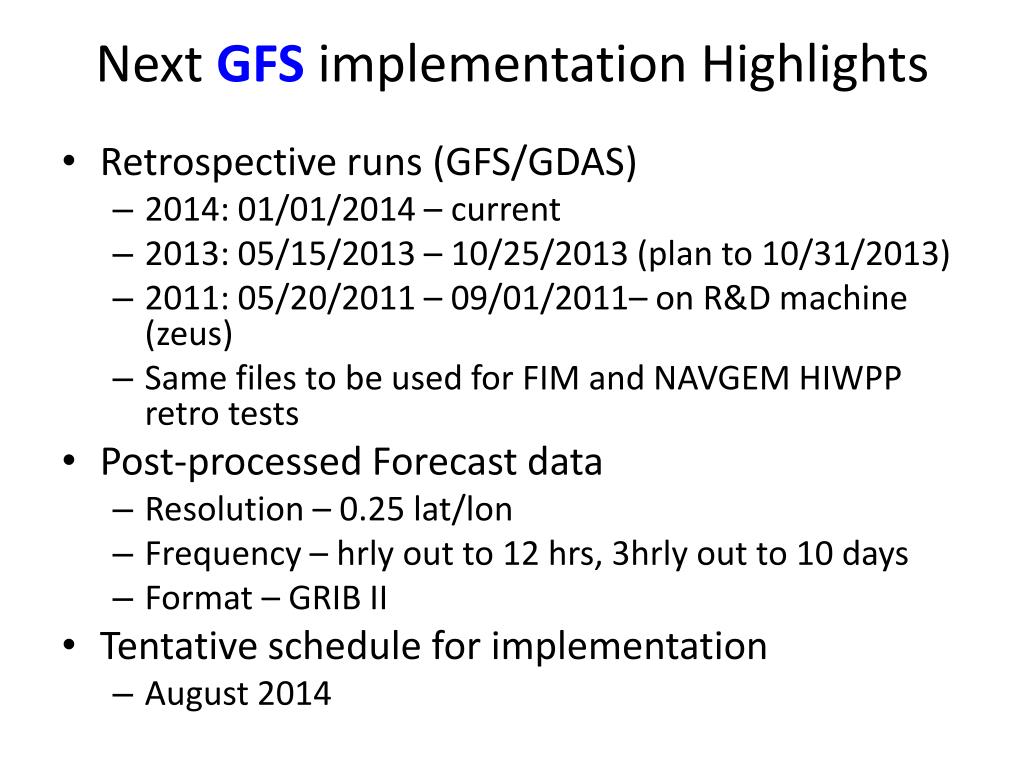 Next GFS implementation Highlights

• Retrospective runs (GFS/GDAS)
– 2014: 01/01/2014 – current
– 2013: 05/15/2013 – 10/25/2013 (plan to 10/31/2013)
– 2011: 05/20/2011 – 09/01/2011– on R&D machine (zeus)
– Same files to be used for FIM and NAVGEM HIWPP retro tests
• Post-processed Forecast data
– Resolution – 0.25 lat/lon
– Frequency – hrly out to 12 hrs, 3hrly out to 10 days
– Format – GRIB II
• Tentative schedule for implementation
– August 2014